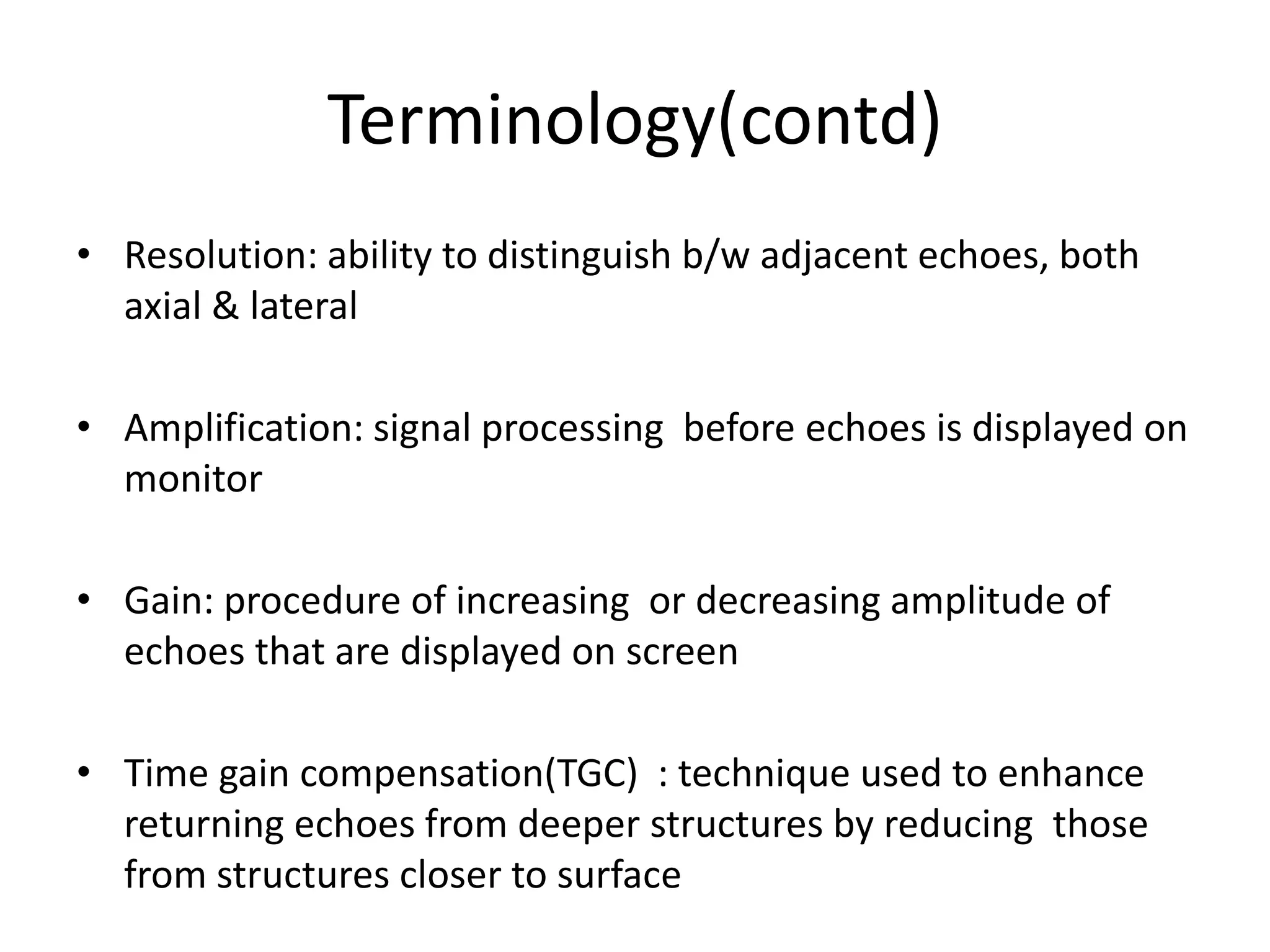 Terminology(contd)

• Resolution: ability to distinguish b/w adjacent echoes, both axial & lateral

• Amplification: signal processing before echoes is displayed on monitor

• Gain: procedure of increasing or decreasing amplitude of echoes that are displayed on screen

• Time gain compensation(TGC) : technique used to enhance returning echoes from deeper structures by reducing those from structures closer to surface